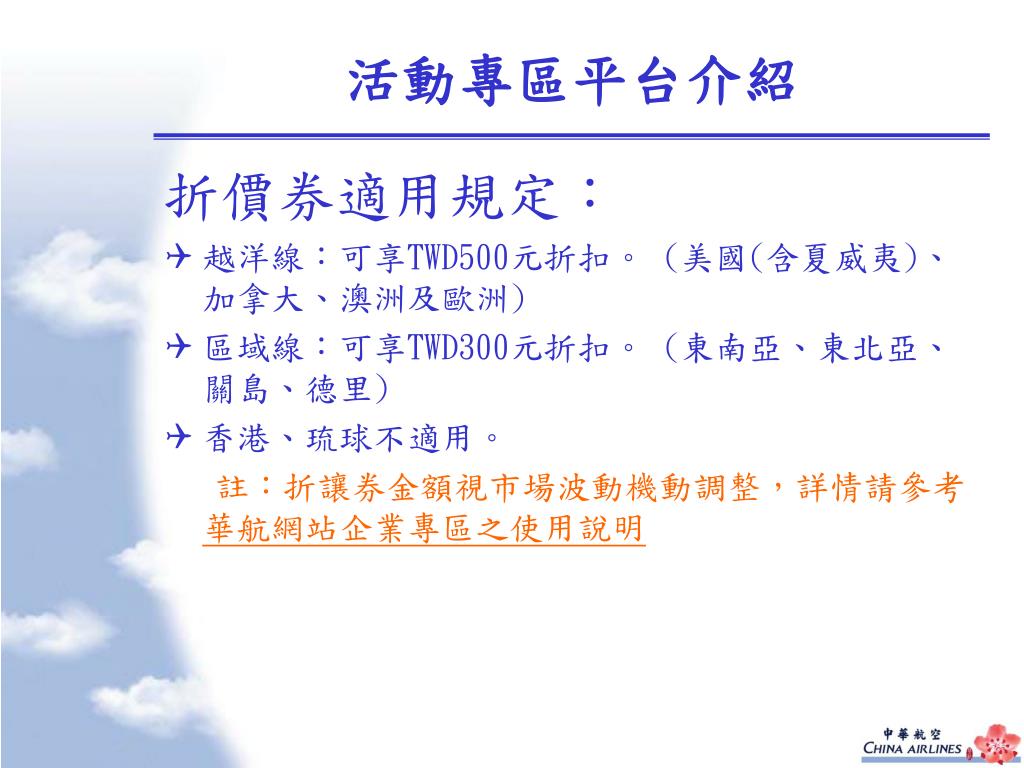 活動專區平台介紹

折價券適用規定：

越洋線：可享TWD500元折扣。（美國(含夏威夷)、加拿大、澳洲及歐洲）

區域線：可享TWD300元折扣。（東南亞、東北亞、關島、德里）

香港、琉球不適用。

註：折讓券金額視市場波動機動調整，詳情請參考華航網站企業專區之使用說明

中華航空
CHINA AIRLINES